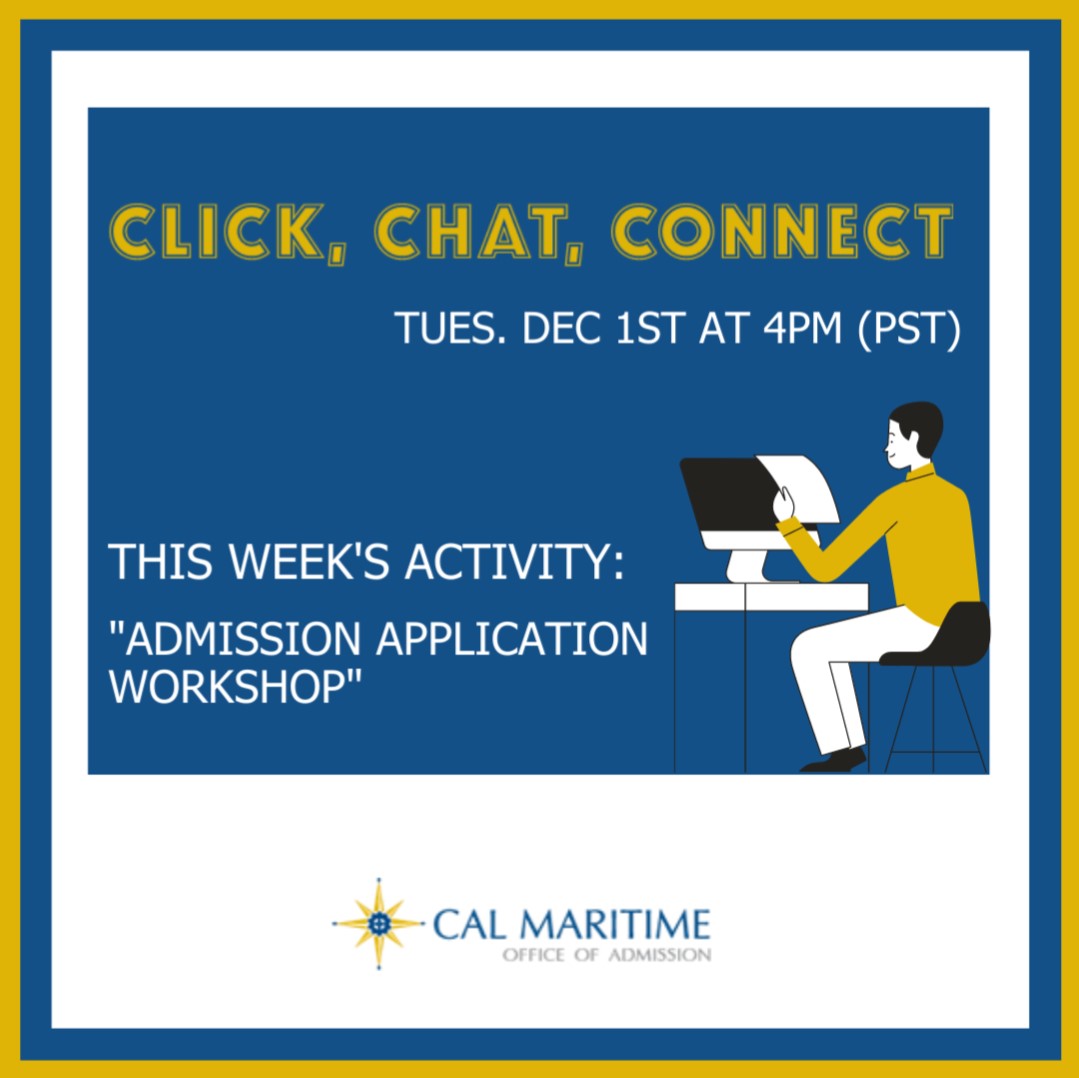 CLICK, CHAT, CONNECT

TUES. DEC 1ST AT 4PM (PST)

THIS WEEK'S ACTIVITY:

"ADMISSION APPLICATION WORKSHOP"

CAL MARITIME
OFFICE OF ADMISSION